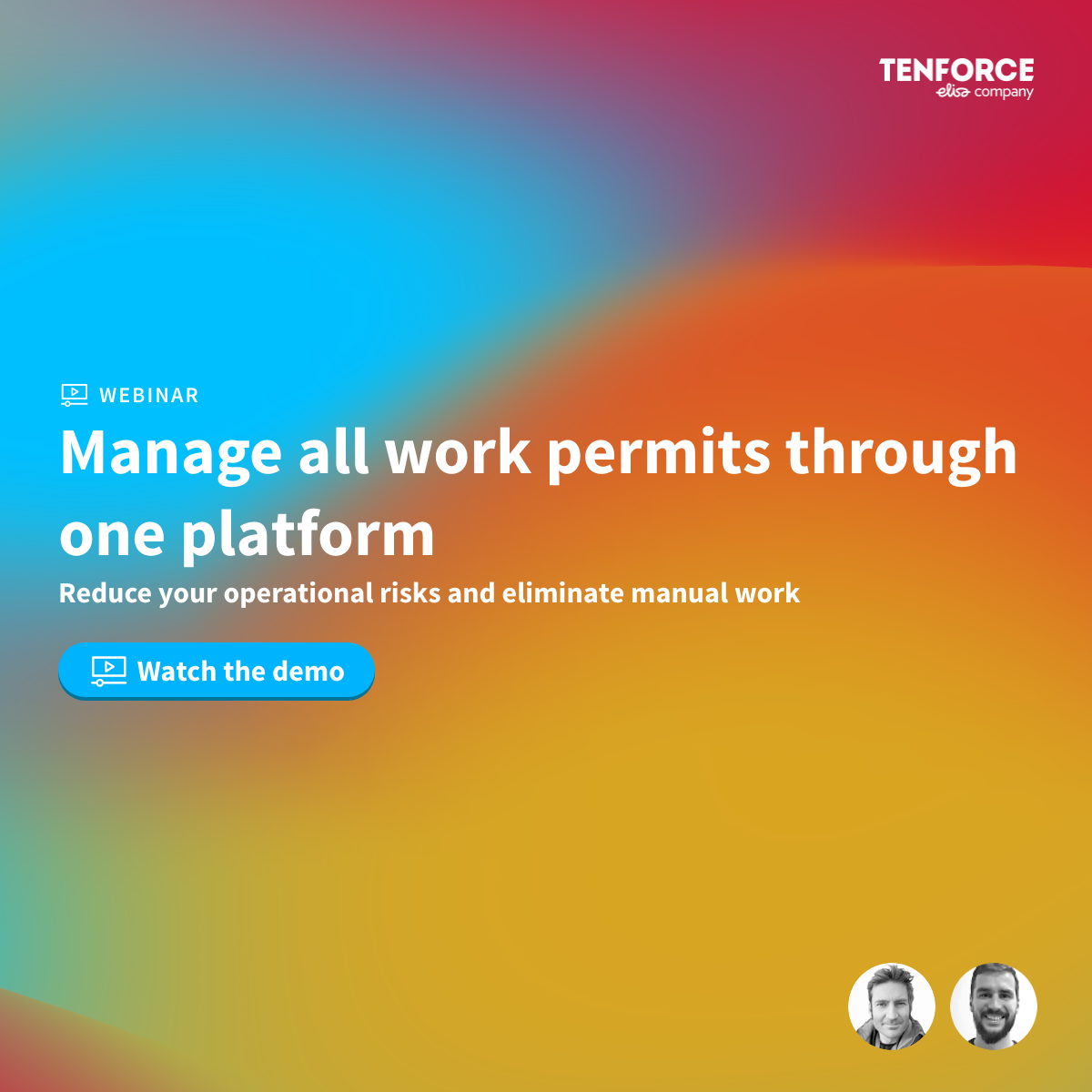 TENFORCE
elisa company

WEBINAR

Manage all work permits through one platform

Reduce your operational risks and eliminate manual work

Watch the demo